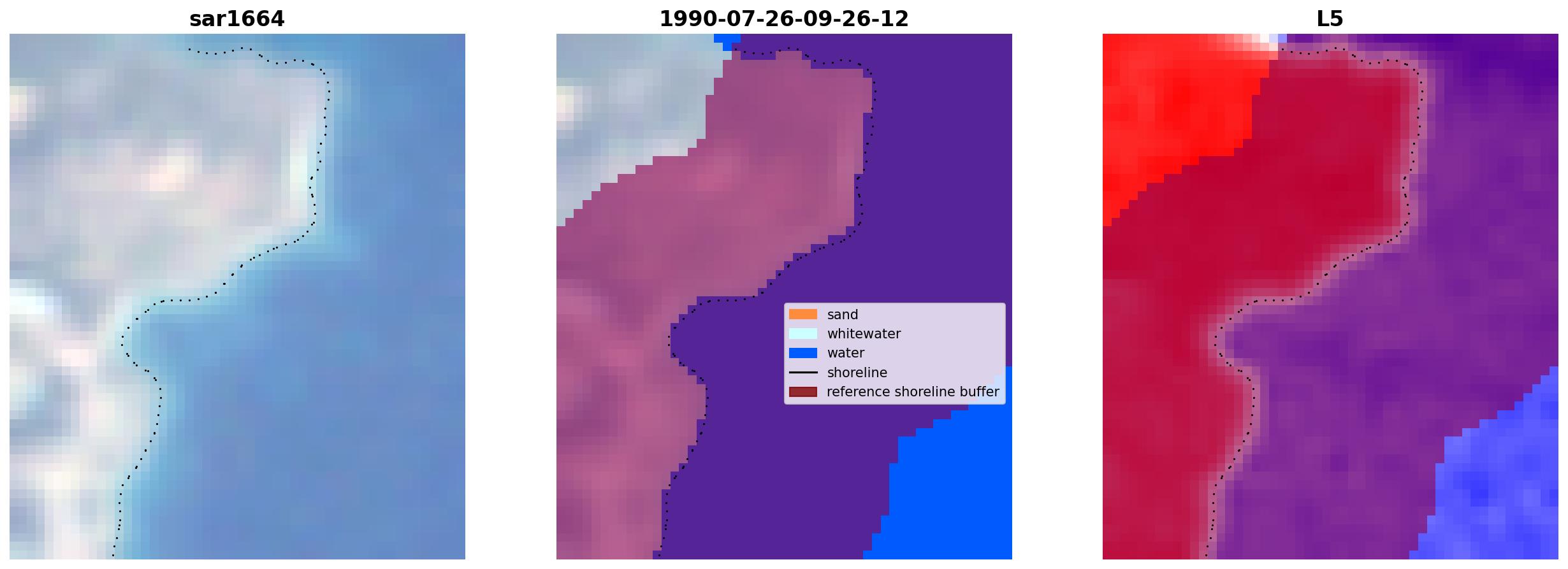 sar1664

1990-07-26-09-26-12

sand
whitewater
water
shoreline
reference shoreline buffer

L5